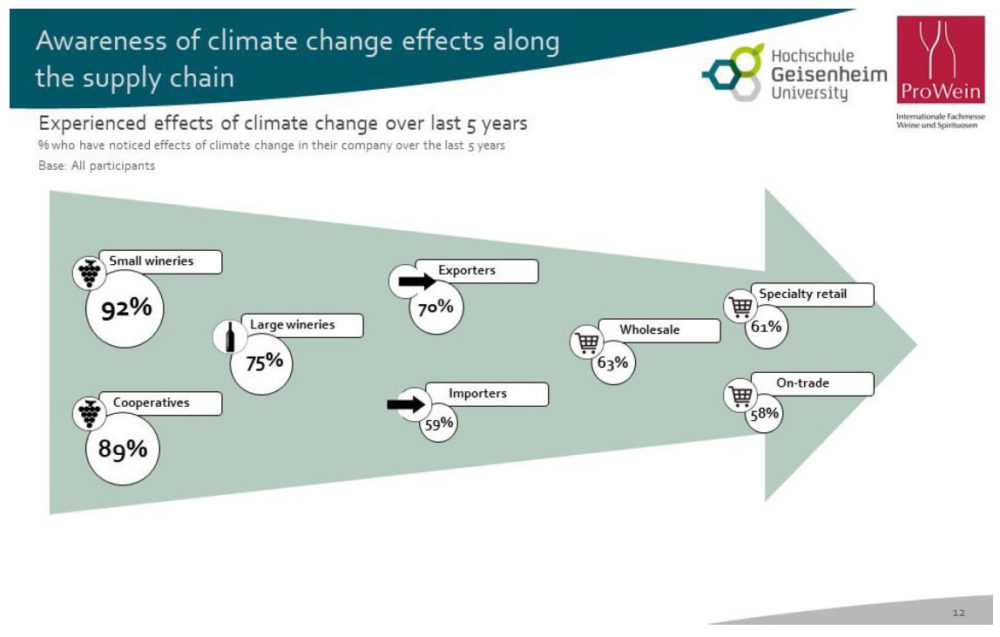 Awareness of climate change effects along the supply chain

Hochschule Geisenheim University

ProWein

Internationale Fachmesse Weine und Spirituosen

Experienced effects of climate change over last 5 years

% who have noticed effects of climate change in their company over the last 5 years

Base: All participants

Small wineries
92%

Cooperatives
89%

Large wineries
75%

Exporters
70%

Importers
59%

Wholesale
63%

Specialty retail
61%

On-trade
58%

12